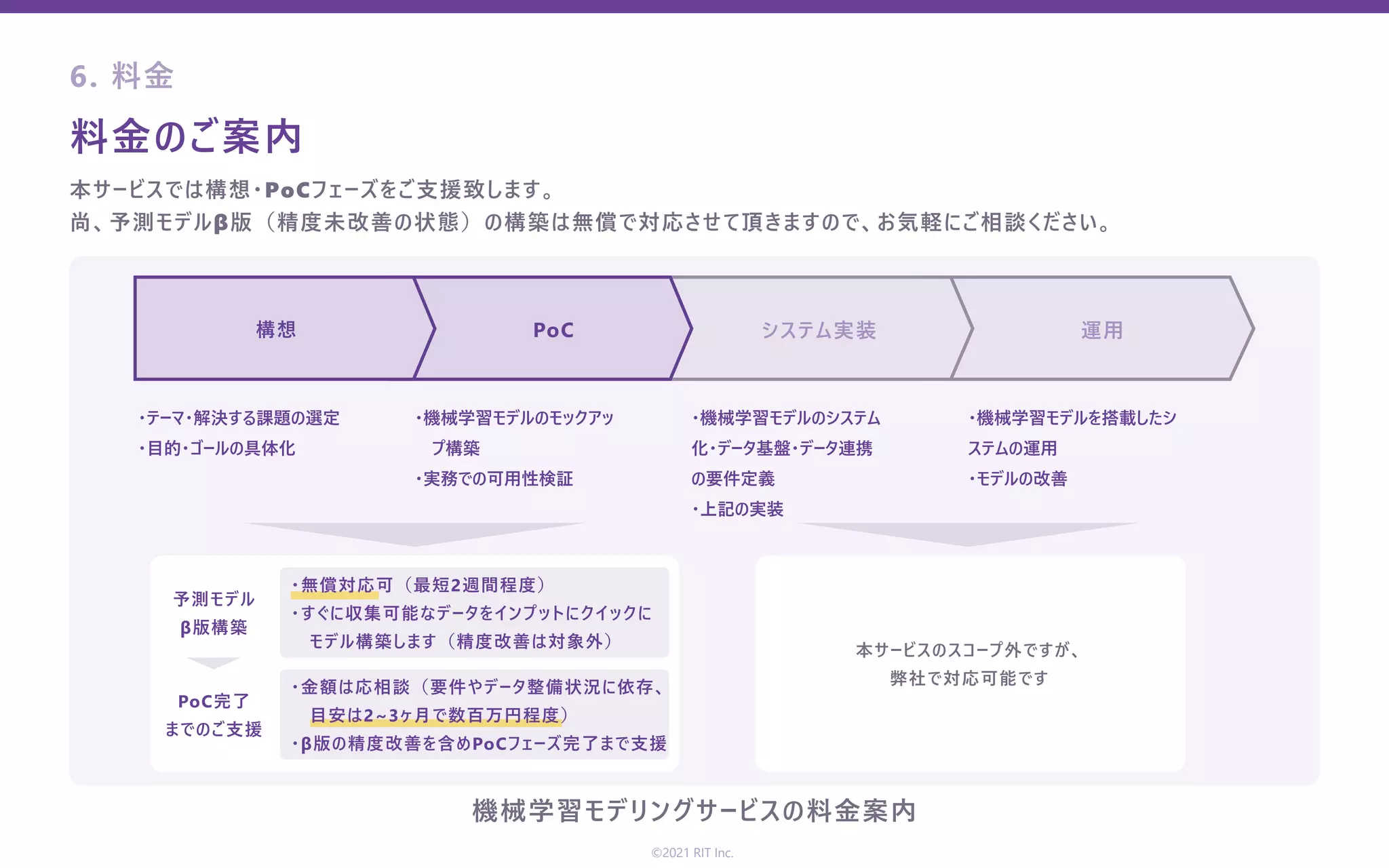 6. 料金

料金のご案内

本サービスでは構想・PoCフェーズをご支援致します。
尚、予測モデルβ版（精度未改善の状態）の構築は無償で対応させて頂きますので、お気軽にご相談ください。

構想

PoC

システム実装

運用

・テーマ・解決する課題の選定
・目的・ゴールの具体化

・機械学習モデルのモックアップ構築
・実務での可用性検証

・機械学習モデルのシステム化・データ基盤・データ連携の要件定義
・上記の実装

・機械学習モデルを搭載したシステムの運用
・モデルの改善

予測モデル
β版構築

・無償対応可（最短2週間程度）
・すぐに収集可能なデータをインプットにクイックにモデル構築します（精度改善は対象外）

PoC完了
までのご支援

・金額は応相談（要件やデータ整備状況に依存、目安は2~3ヶ月で数百万円程度）
・β版の精度改善を含めPoCフェーズ完了まで支援

本サービスのスコープ外ですが、
弊社で対応可能です

機械学習モデリングサービスの料金案内

©2021 RIT Inc.